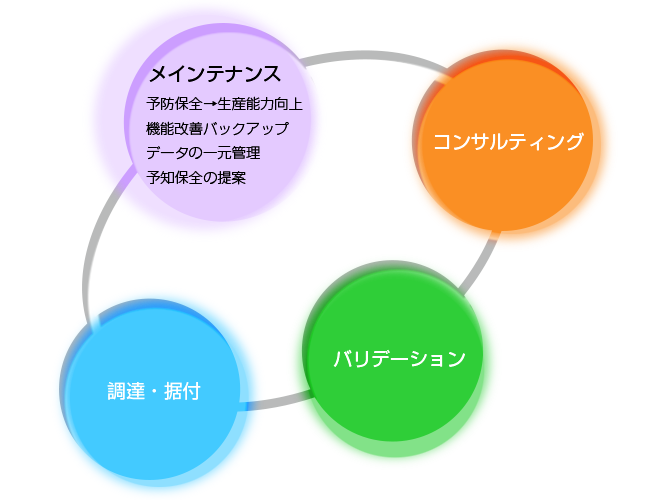 メインテナンス
予防保全→生産能力向上
機能改善バックアップ
データの一元管理
予知保全の提案

コンサルティング

バリデーション

調達・据付